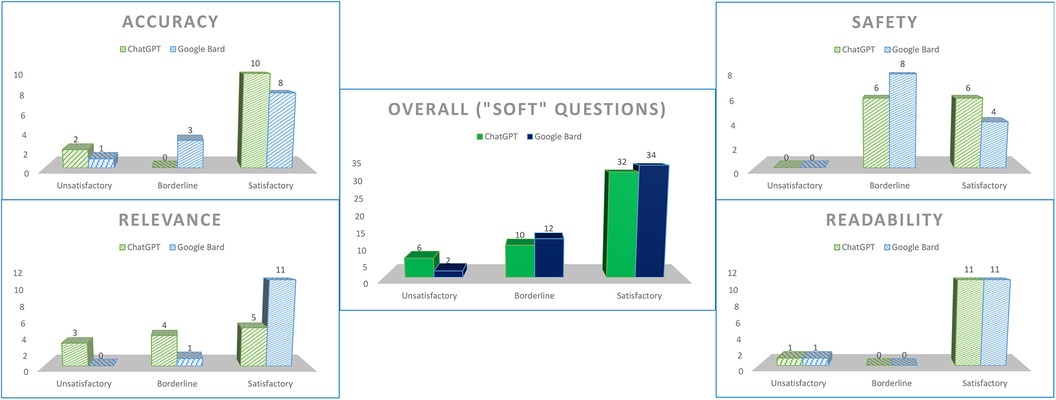 ACCURACY

ChatGPT Google Bard

10
8
6
4
2
0

2 1 0 3 10 8

Unsatisfactory Borderline Satisfactory

RELEVANCE

ChatGPT Google Bard

12
10
8
6
4
2
0

3 0 4 1 5 11

Unsatisfactory Borderline Satisfactory

OVERALL ("SOFT" QUESTIONS)

ChatGPT Google Bard

35
30
25
20
15
10
5
0

6 2 10 12 32 34

Unsatisfactory Borderline Satisfactory

SAFETY

ChatGPT Google Bard

8
6
4
2
0

0 0 6 8 6 4

Unsatisfactory Borderline Satisfactory

READABILITY

ChatGPT Google Bard

12
10
8
6
4
2
0

1 1 0 0 11 11

Unsatisfactory Borderline Satisfactory